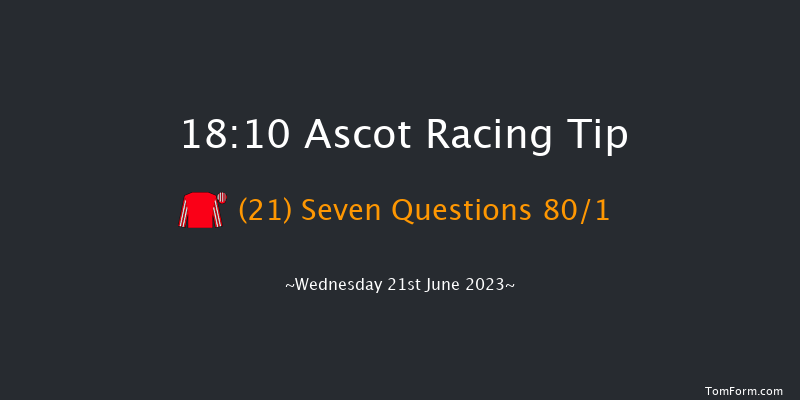 18:10 Ascot Racing Tip

(21) Seven Questions 80/1

~Wednesday 21st June 2023~

TomForm.com